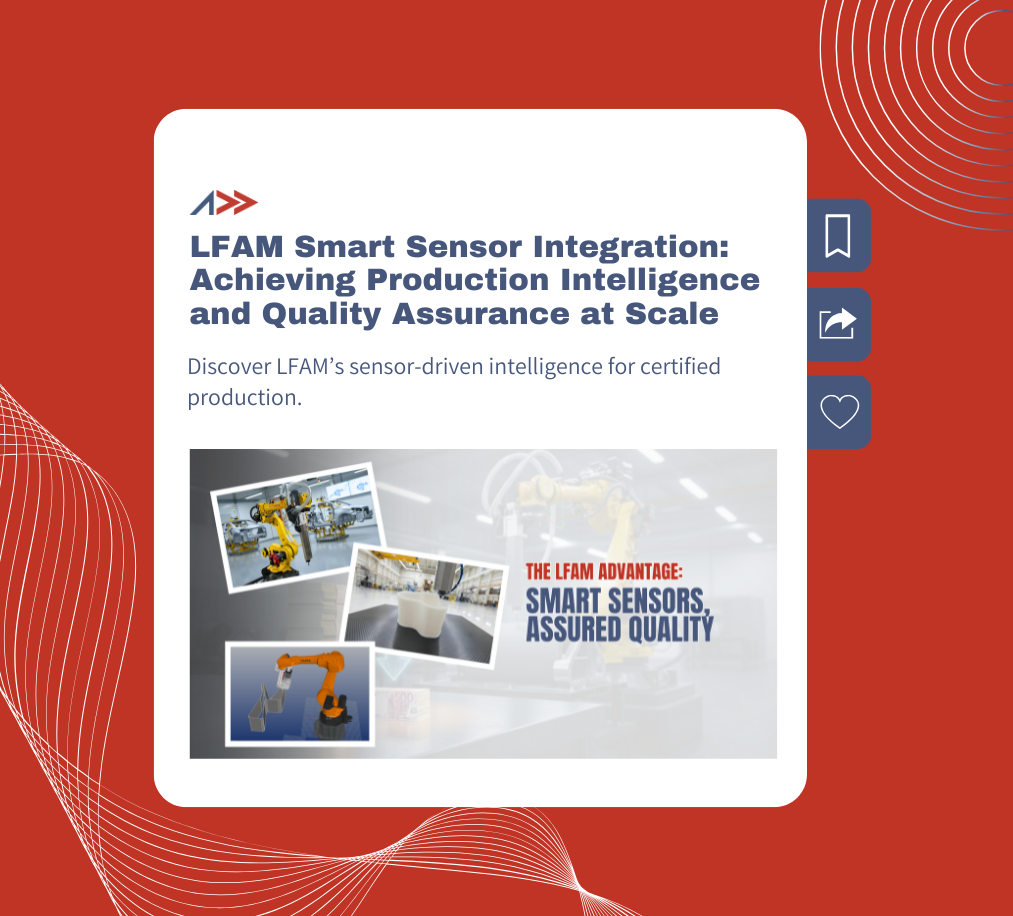 LFAM Smart Sensor Integration: Achieving Production Intelligence and Quality Assurance at Scale

Discover LFAM's sensor-driven intelligence for certified production.

THE LFAM ADVANTAGE:
SMART SENSORS, ASSURED QUALITY